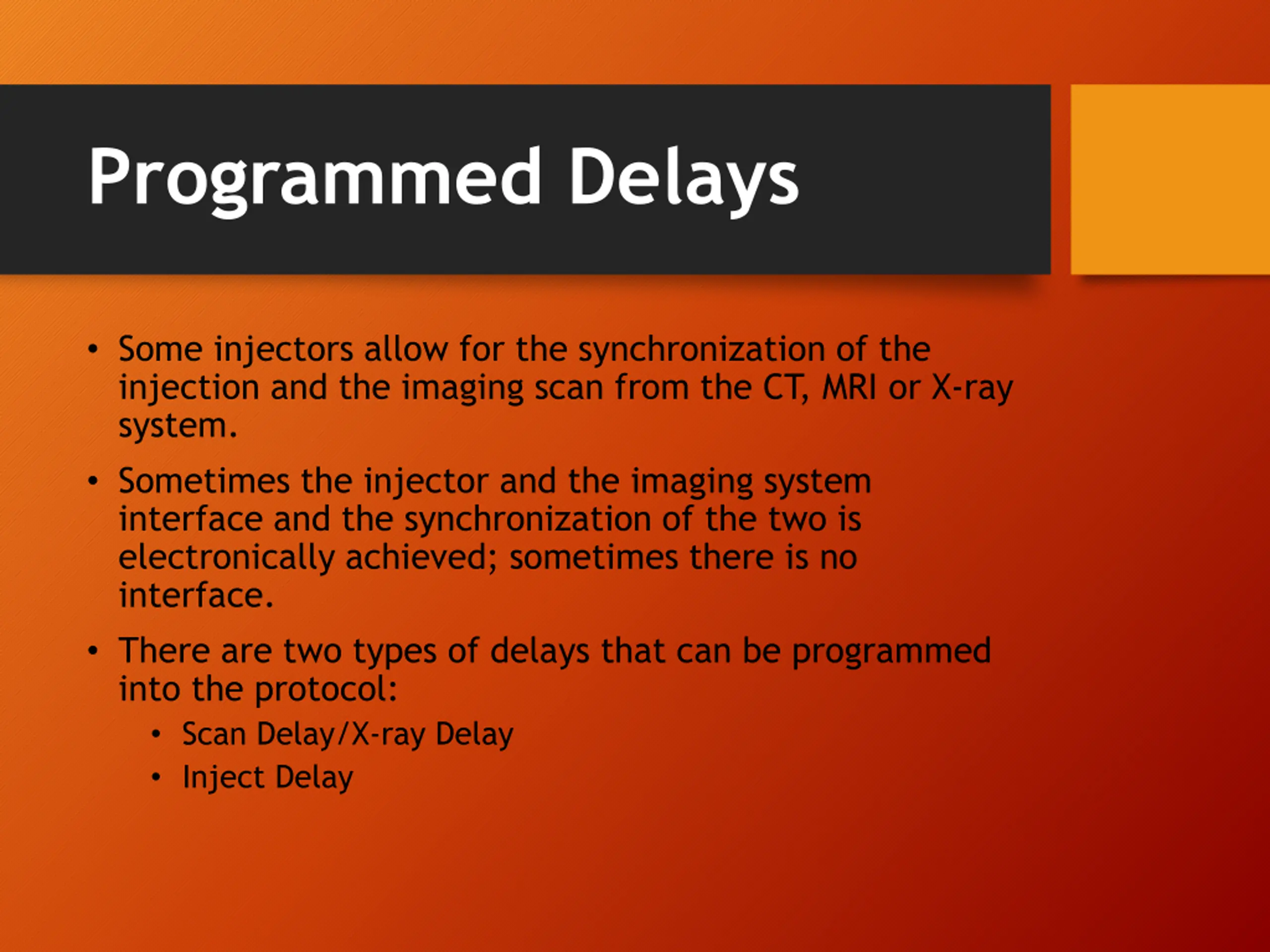 Programmed Delays

• Some injectors allow for the synchronization of the injection and the imaging scan from the CT, MRI or X-ray system.

• Sometimes the injector and the imaging system interface and the synchronization of the two is electronically achieved; sometimes there is no interface.

• There are two types of delays that can be programmed into the protocol:
  • Scan Delay/X-ray Delay
  • Inject Delay